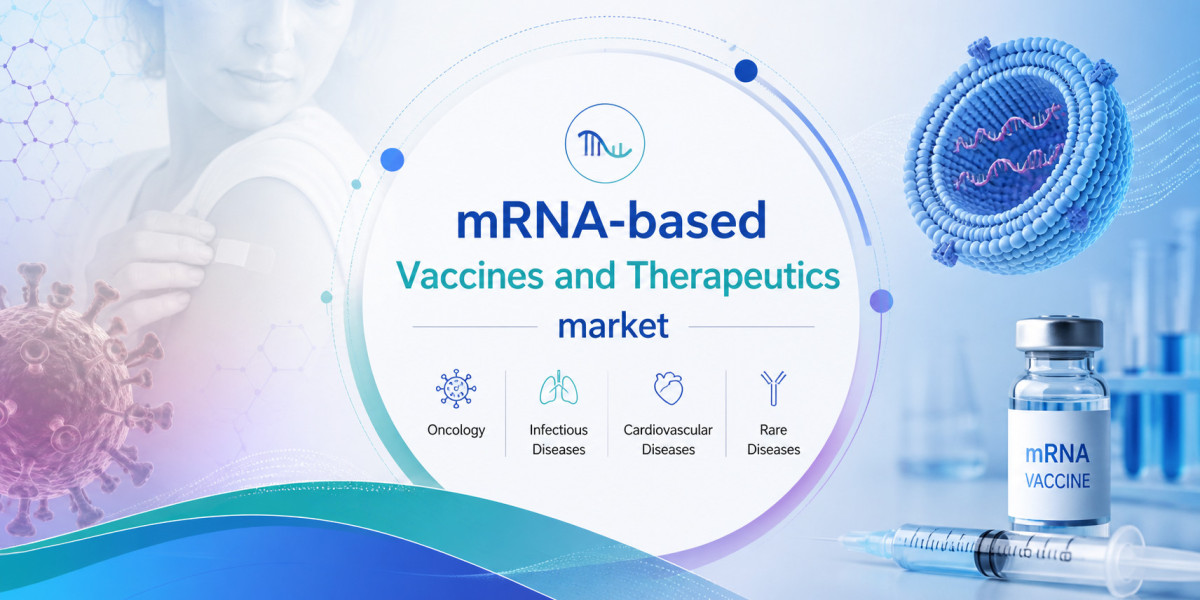 mRNA-based
Vaccines and Therapeutics
market

Oncology

Infectious Diseases

Cardiovascular Diseases

Rare Diseases

mRNA
VACCINE